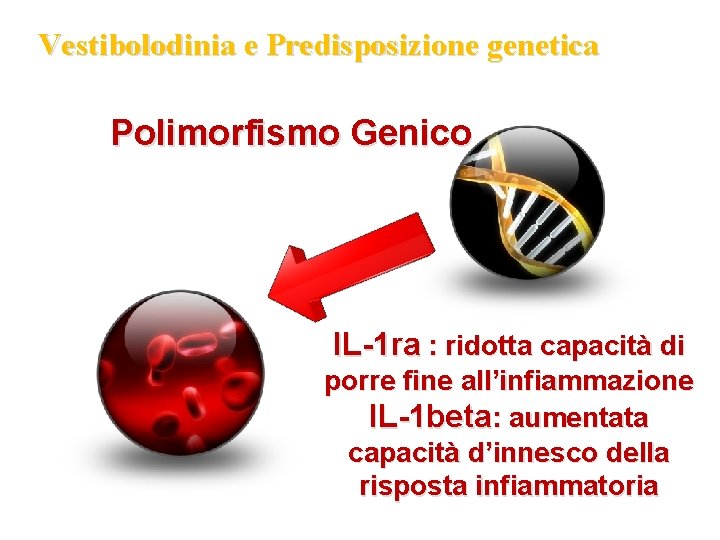 Vestibolodinia e Predisposizione genetica

Polimorfismo Genico

IL-1ra : ridotta capacità di porre fine all'infiammazione
IL-1beta: aumentata capacità d'innesco della risposta infiammatoria